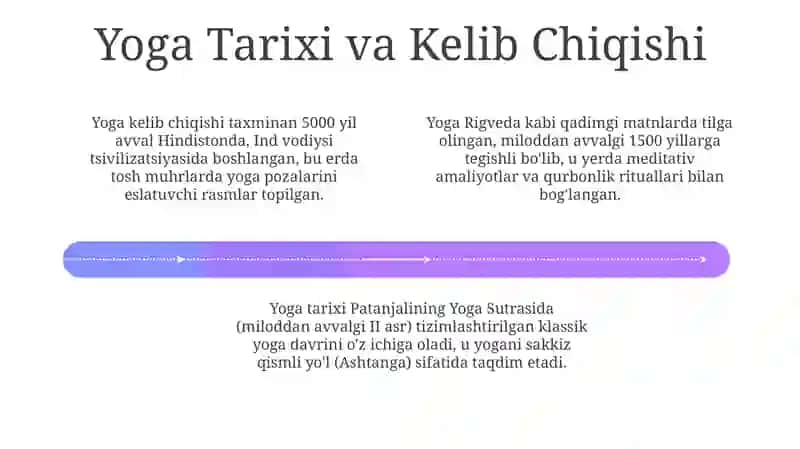 Yoga Tarixi va Kelib Chiqishi

Yoga kelib chiqishi taxminan 5000 yil avval Hindistonda, Ind vodiysi tsivilizatsiyasida boshlangan, bu erda tosh muhrlarda yoga pozalarini eslatuvchi rasmlar topilgan.

Yoga Rigveda kabi qadimgi matnlarda tilga olingan, miloddan avvalgi 1500 yillarga tegishli bo'lib, u yerda meditativ amaliyotlar va qurbonlik rituallari bilan bog'langan.

Yoga tarixi Patanjalining Yoga Sutrasida (miloddan avvalgi II asr) tizimlashtirilgan klassik yoga davrini o'z ichiga oladi, u yogani sakkiz qismli yo'l (Ashtanga) sifatida taqdim etadi.